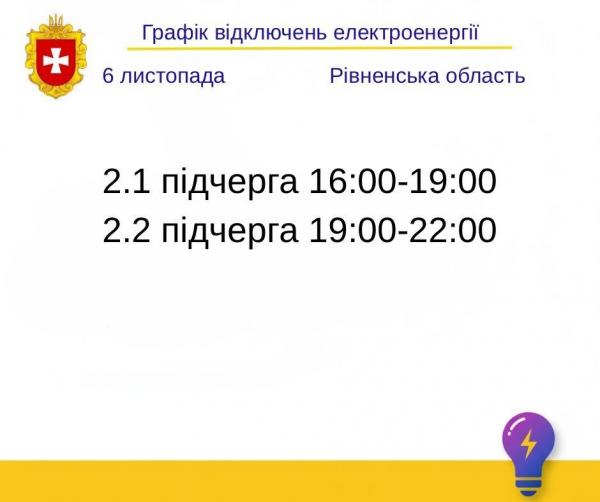 Графік відключень електроенергії

6 листопада

Рівненська область

2.1 підчерга 16:00-19:00
2.2 підчерга 19:00-22:00